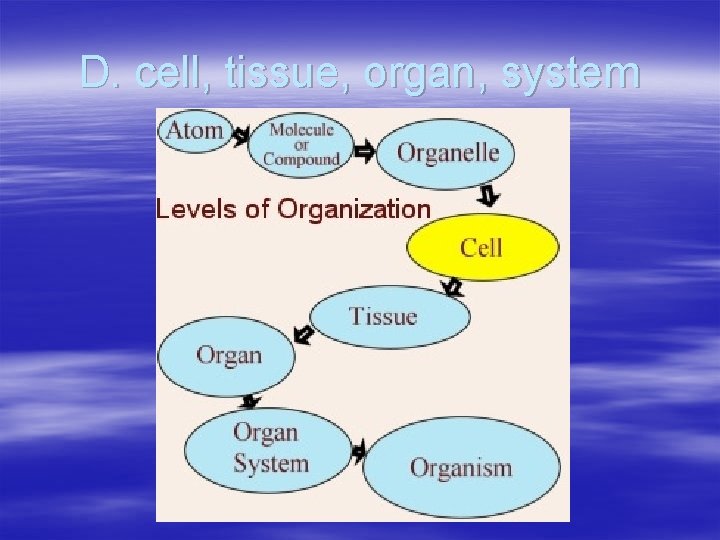 D. cell, tissue, organ, system

Atom

Molecule or Compound

Organelle

Levels of Organization

Cell

Tissue

Organ

Organ System

Organism